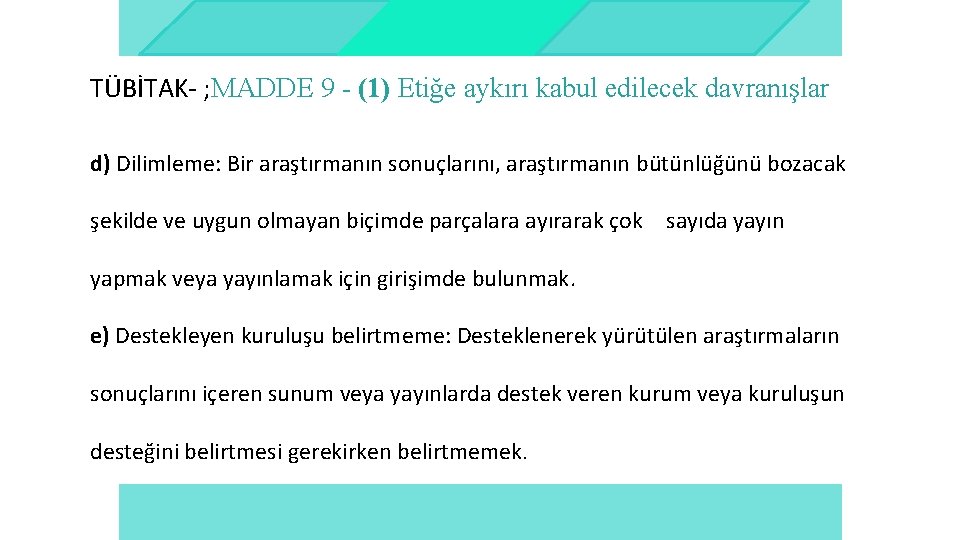 TÜBİTAK- ;MADDE 9 - (1) Etiğe aykırı kabul edilecek davranışlar

d) Dilimleme: Bir araştırmanın sonuçlarını, araştırmanın bütünlüğünü bozacak şekilde ve uygun olmayan biçimde parçalara ayırarak çok sayıda yayın yapmak veya yayınlamak için girişimde bulunmak.

e) Destekleyen kuruluşu belirtmeme: Desteklenerek yürütülen araştırmaların sonuçlarını içeren sunum veya yayınlarda destek veren kurum veya kuruluşun desteğini belirtmesi gerekirken belirtmemek.